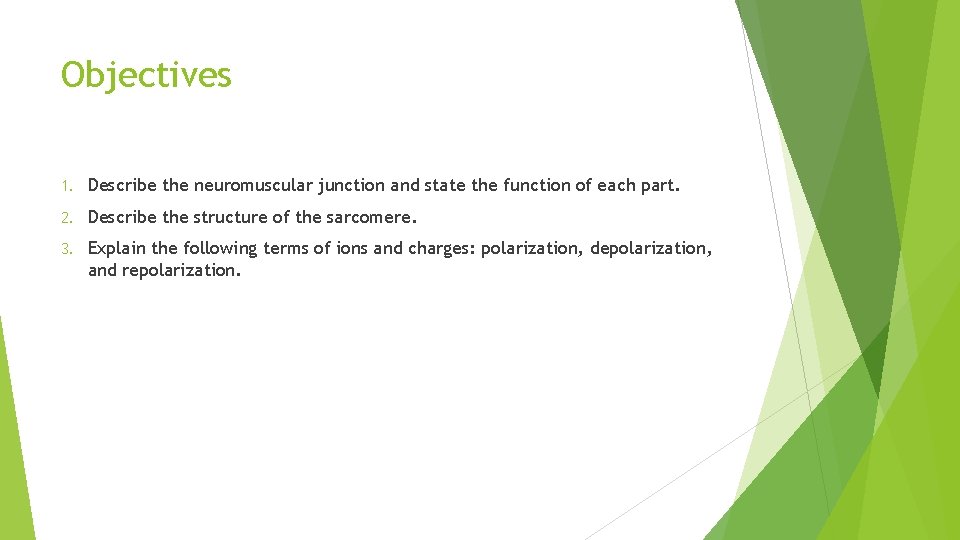 Objectives

1. Describe the neuromuscular junction and state the function of each part.

2. Describe the structure of the sarcomere.

3. Explain the following terms of ions and charges: polarization, depolarization, and repolarization.